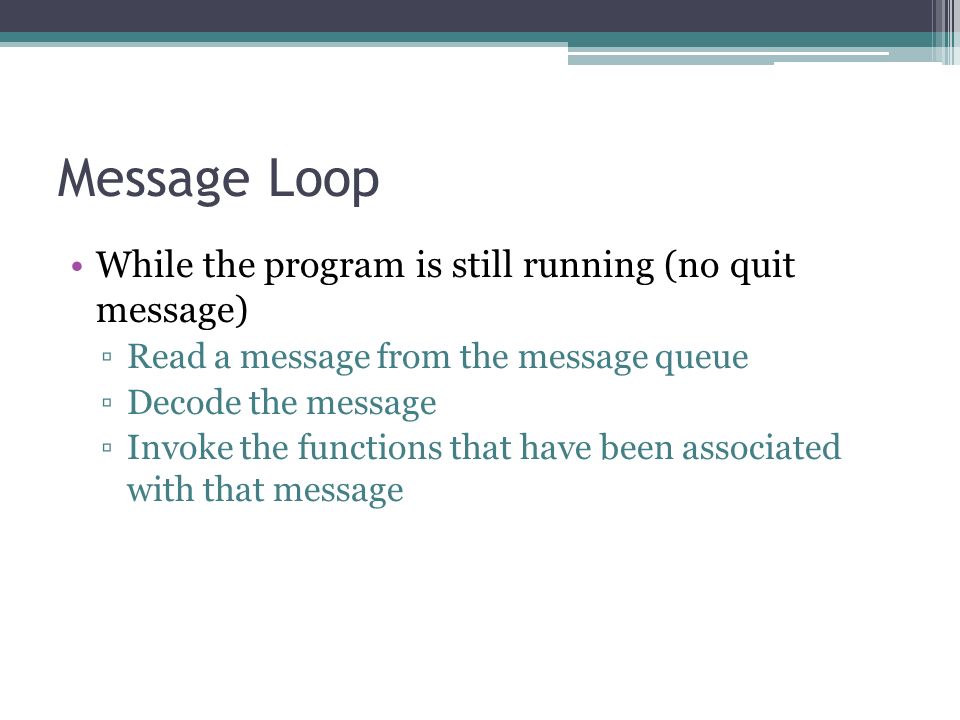 Message Loop

• While the program is still running (no quit message)
▫ Read a message from the message queue
▫ Decode the message
▫ Invoke the functions that have been associated with that message